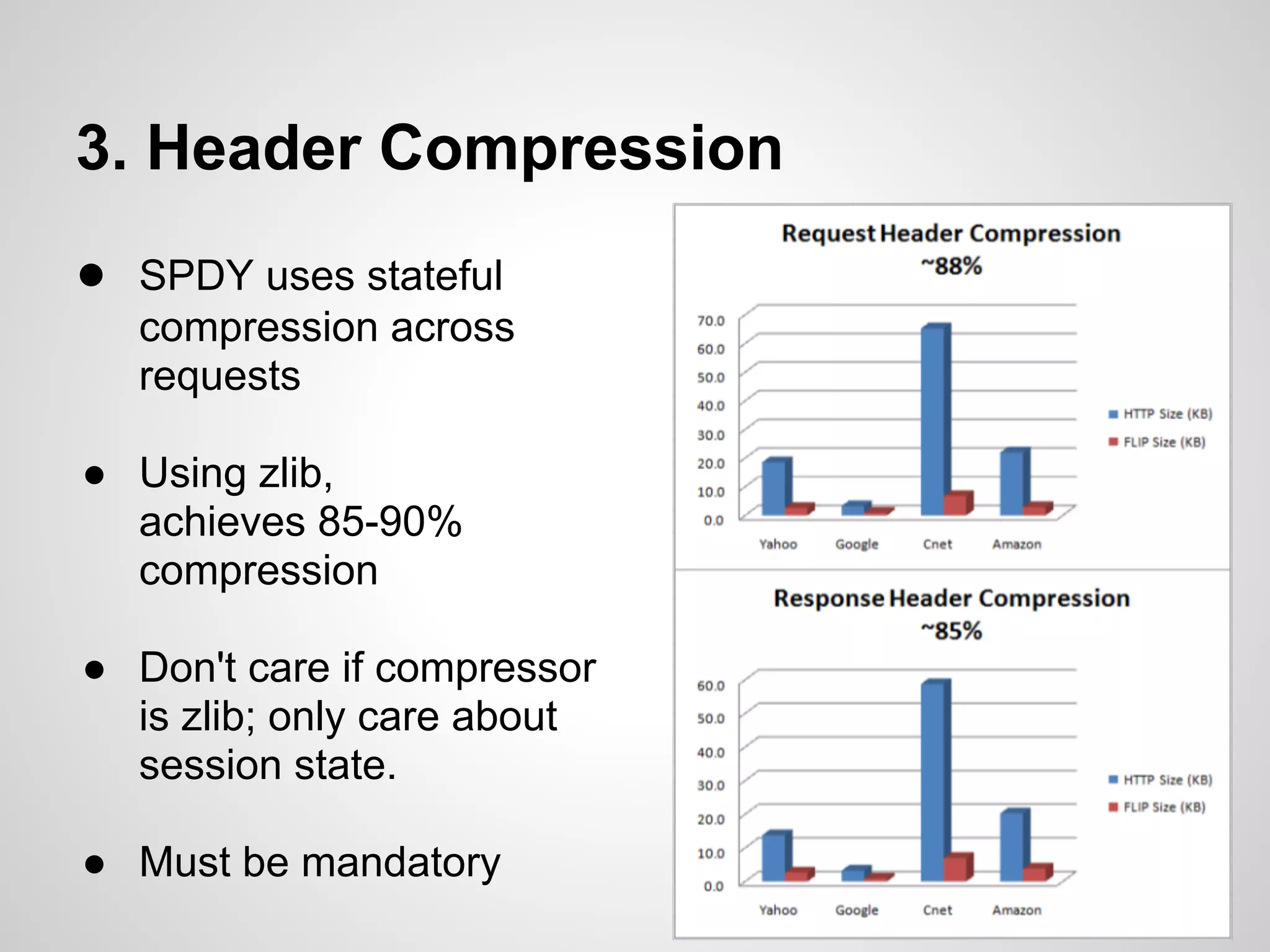 3. Header Compression

● SPDY uses stateful compression across requests

● Using zlib, achieves 85-90% compression

● Don't care if compressor is zlib; only care about session state.

● Must be mandatory

Request Header Compression
~88%

70.0
60.0
50.0
40.0
30.0
20.0
10.0
0.0

Yahoo Google Cnet Amazon

HTTP Size (KB)
FLIP Size (KB)

Response Header Compression
~85%

60.0
50.0
40.0
30.0
20.0
10.0
0.0

Yahoo Google Cnet Amazon

HTTP Size (KB)
FLIP Size (KB)